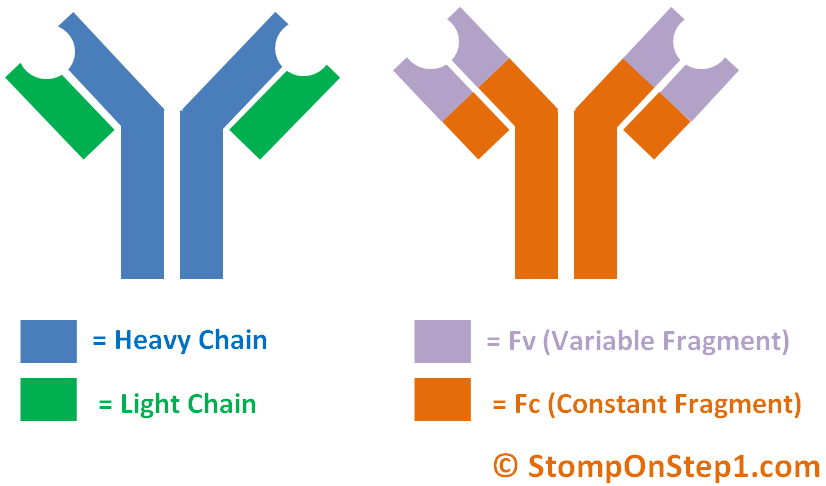 = Heavy Chain

= Light Chain

= Fv (Variable Fragment)

= Fc (Constant Fragment)

© StompOnStep1.com